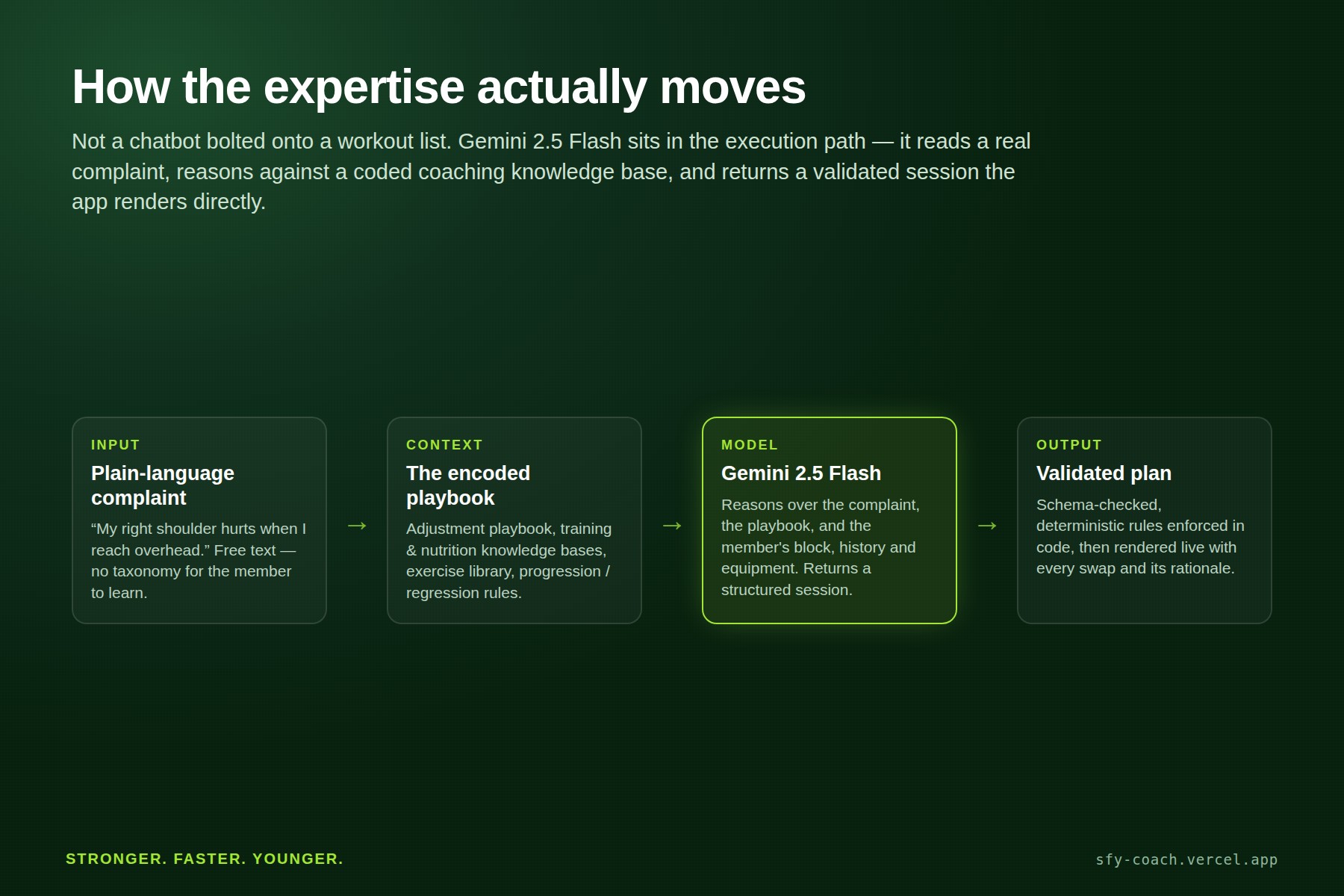 How the expertise actually moves

Not a chatbot bolted onto a workout list. Gemini 2.5 Flash sits in the execution path — it reads a real complaint, reasons against a coded coaching knowledge base, and returns a validated session the app renders directly.

INPUT

Plain-language complaint

“My right shoulder hurts when I reach overhead.” Free text — no taxonomy for the member to learn.

→

CONTEXT

The encoded playbook

Adjustment playbook, training & nutrition knowledge bases, exercise library, progression / regression rules.

→

MODEL

Gemini 2.5 Flash

Reasons over the complaint, the playbook, and the member's block, history and equipment. Returns a structured session.

→

OUTPUT

Validated plan

Schema-checked, deterministic rules enforced in code, then rendered live with every swap and its rationale.

STRONGER. FASTER. YOUNGER.

sfy-coach.vercel.app